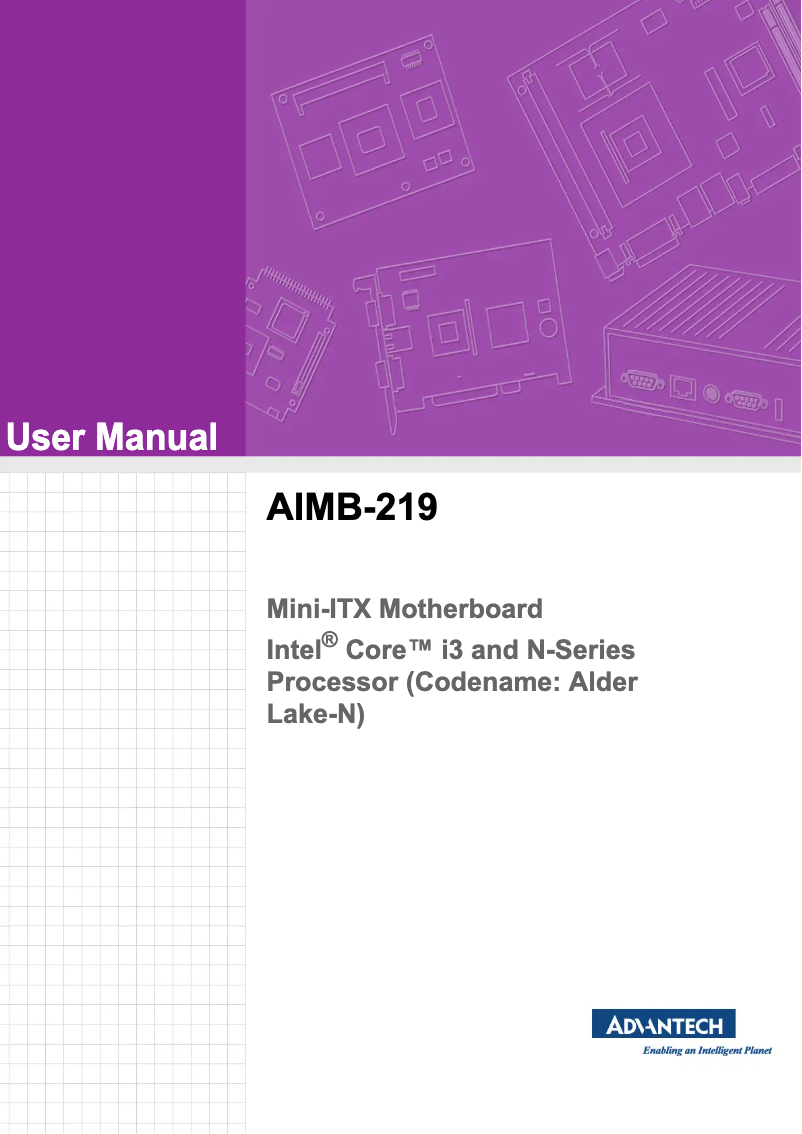 User Manual

AIMB-219

Mini-ITX Motherboard
Intel® Core™ i3 and N-Series Processor (Codename: Alder Lake-N)

ADVANTECH
Enabling an Intelligent Planet